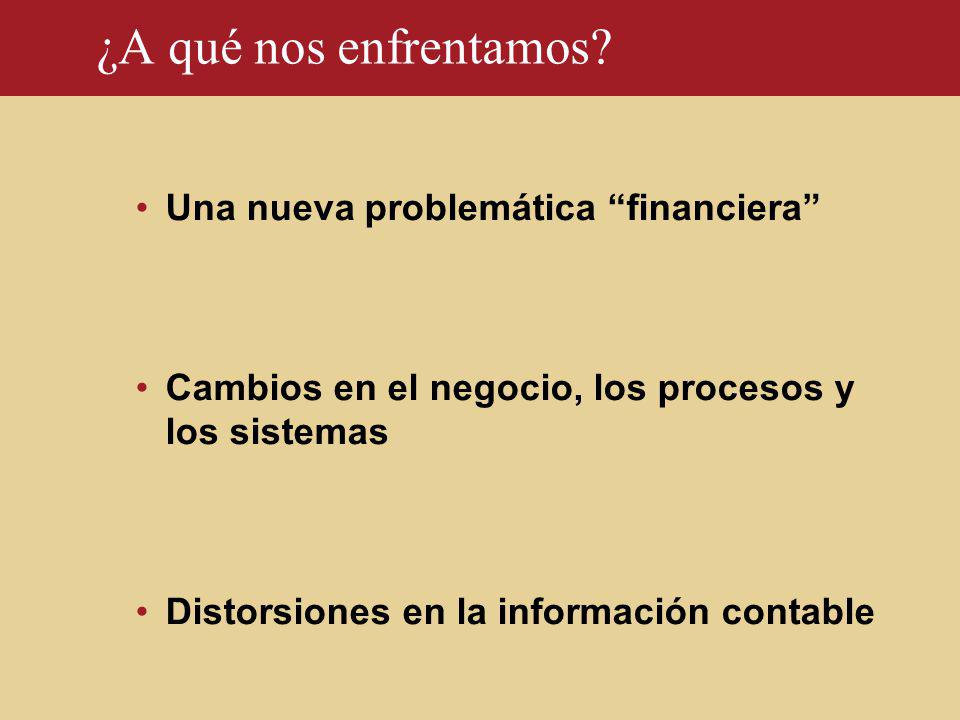 ¿A qué nos enfrentamos?

• Una nueva problemática “financiera”

• Cambios en el negocio, los procesos y los sistemas

• Distorsiones en la información contable